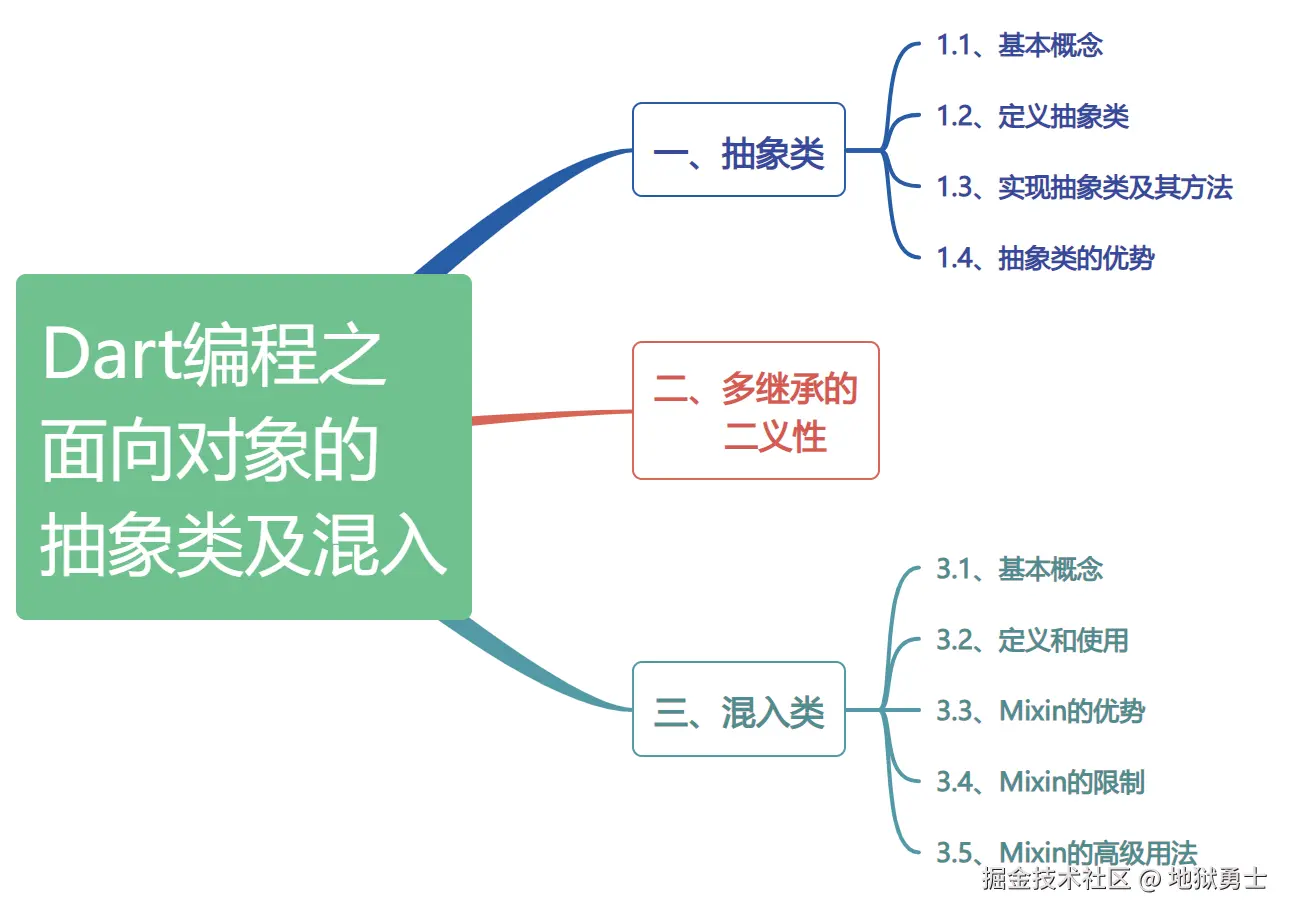 Dart编程之面向对象的抽象类及混入

一、抽象类

1.1、基本概念

1.2、定义抽象类

1.3、实现抽象类及其方法

1.4、抽象类的优势

二、多继承的二义性

三、混入类

3.1、基本概念

3.2、定义和使用

3.3、Mixin的优势

3.4、Mixin的限制

3.5、Mixin的高级用法

掘金技术社区 @ 地狱勇士